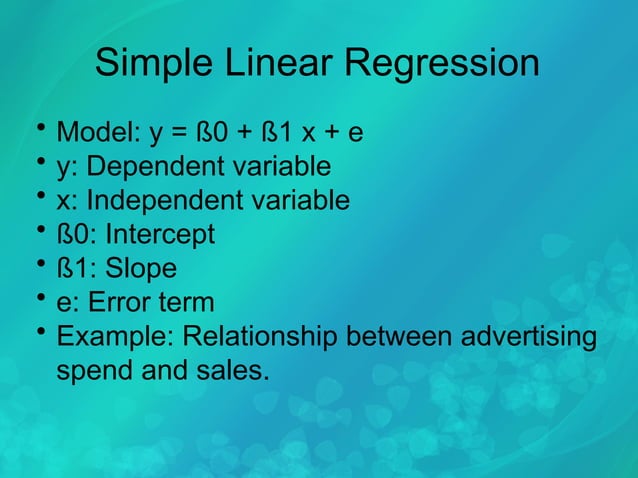 Simple Linear Regression

• Model: y = ß0 + ß1 x + e
• y: Dependent variable
• x: Independent variable
• ß0: Intercept
• ß1: Slope
• e: Error term
• Example: Relationship between advertising spend and sales.